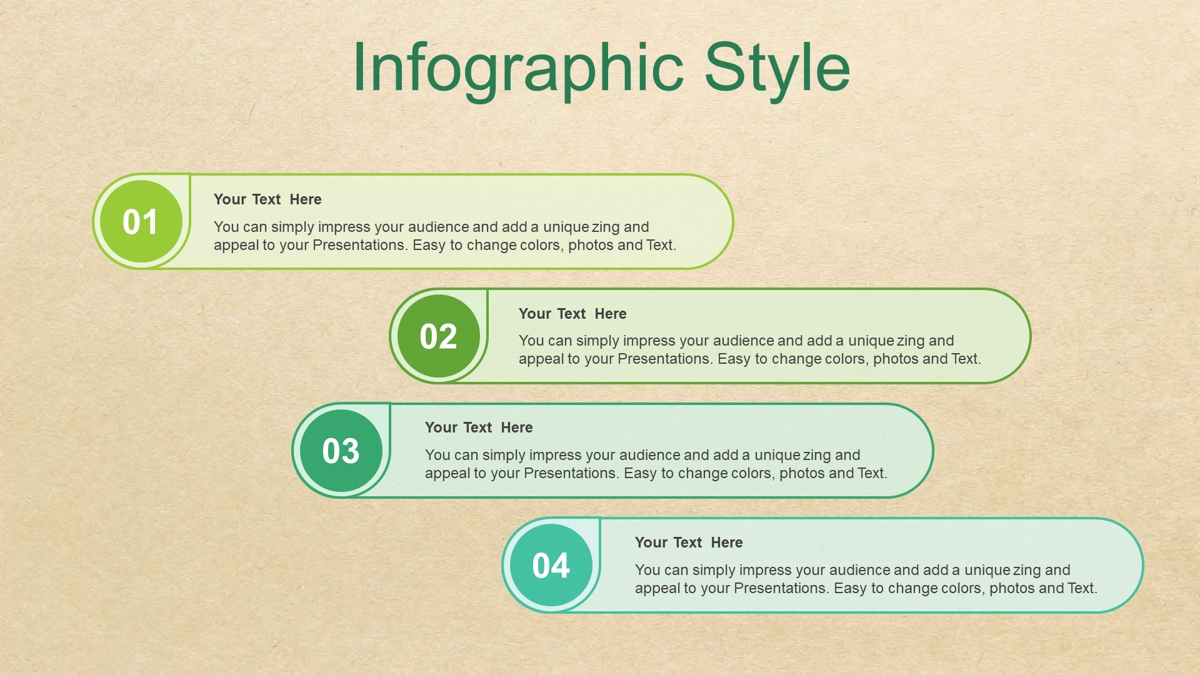 Infographic Style

01

Your Text Here

You can simply impress your audience and add a unique zing and appeal to your Presentations. Easy to change colors, photos and Text.

02

Your Text Here

You can simply impress your audience and add a unique zing and appeal to your Presentations. Easy to change colors, photos and Text.

03

Your Text Here

You can simply impress your audience and add a unique zing and appeal to your Presentations. Easy to change colors, photos and Text.

04

Your Text Here

You can simply impress your audience and add a unique zing and appeal to your Presentations. Easy to change colors, photos and Text.